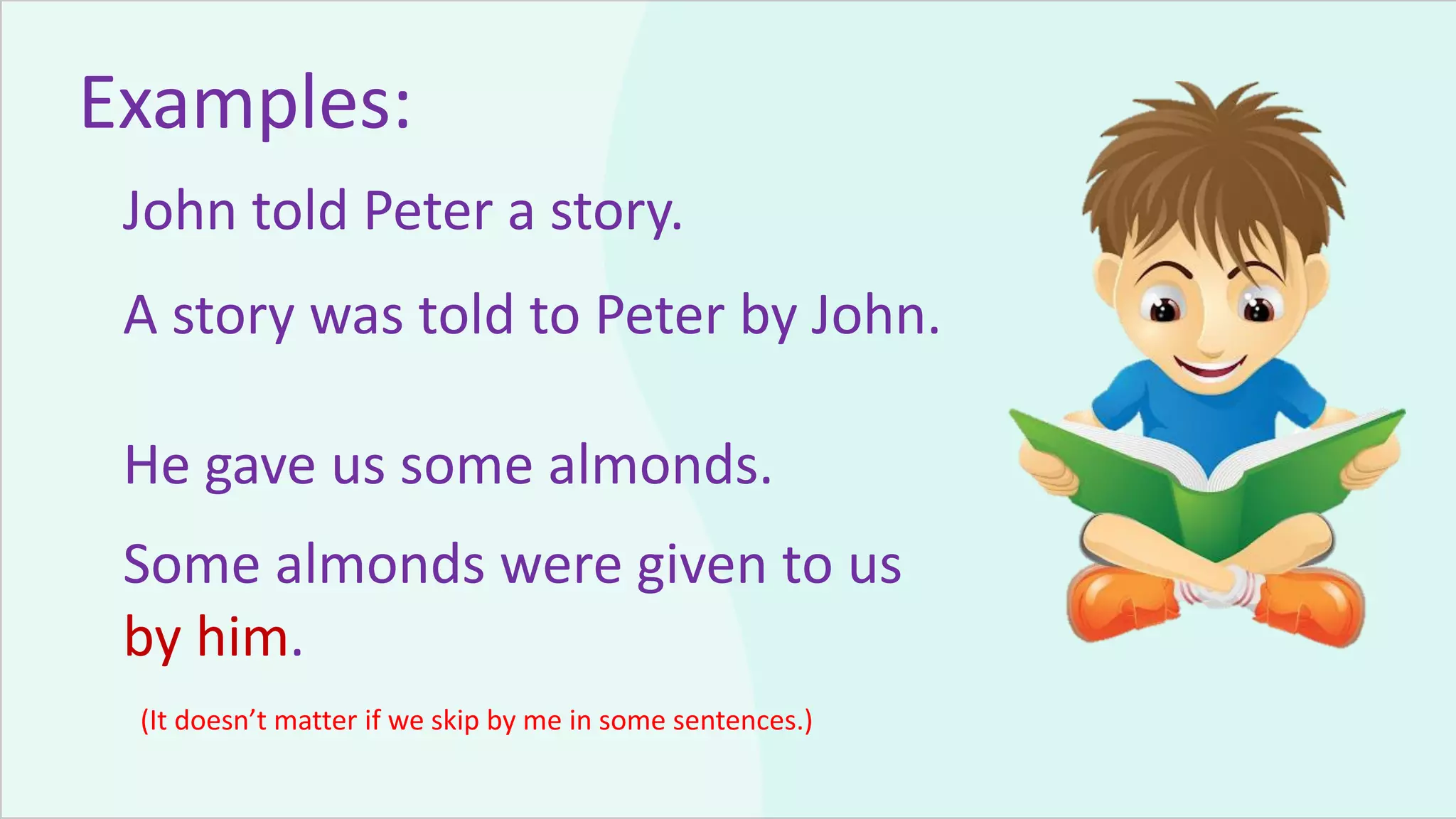 Examples:

John told Peter a story.

A story was told to Peter by John.

He gave us some almonds.

Some almonds were given to us by him.

(It doesn't matter if we skip by me in some sentences.)